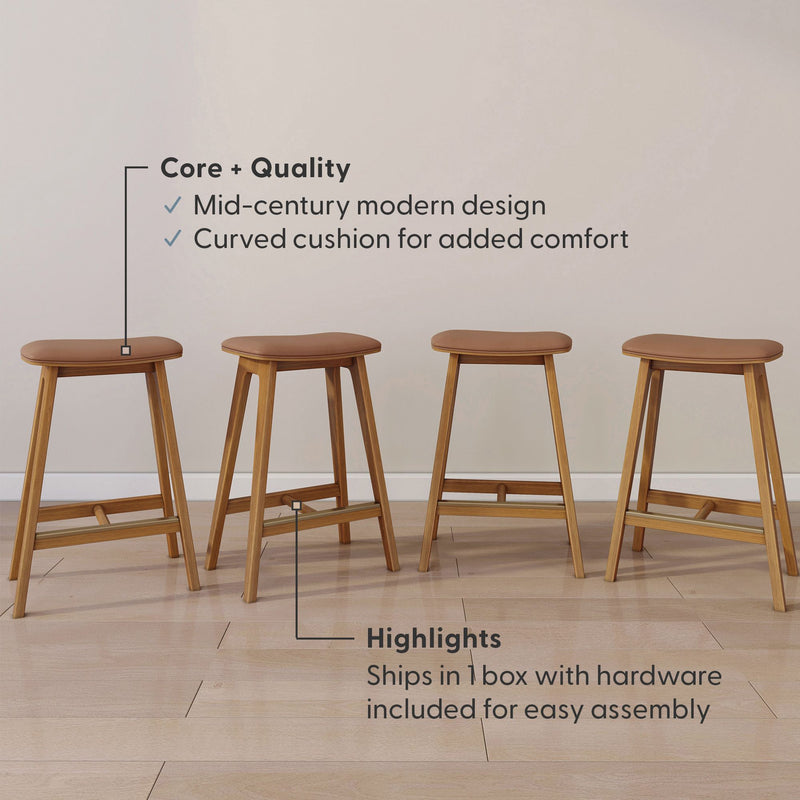 Core + Quality
✓ Mid-century modern design
✓ Curved cushion for added comfort

Highlights
Ships in 1 box with hardware included for easy assembly